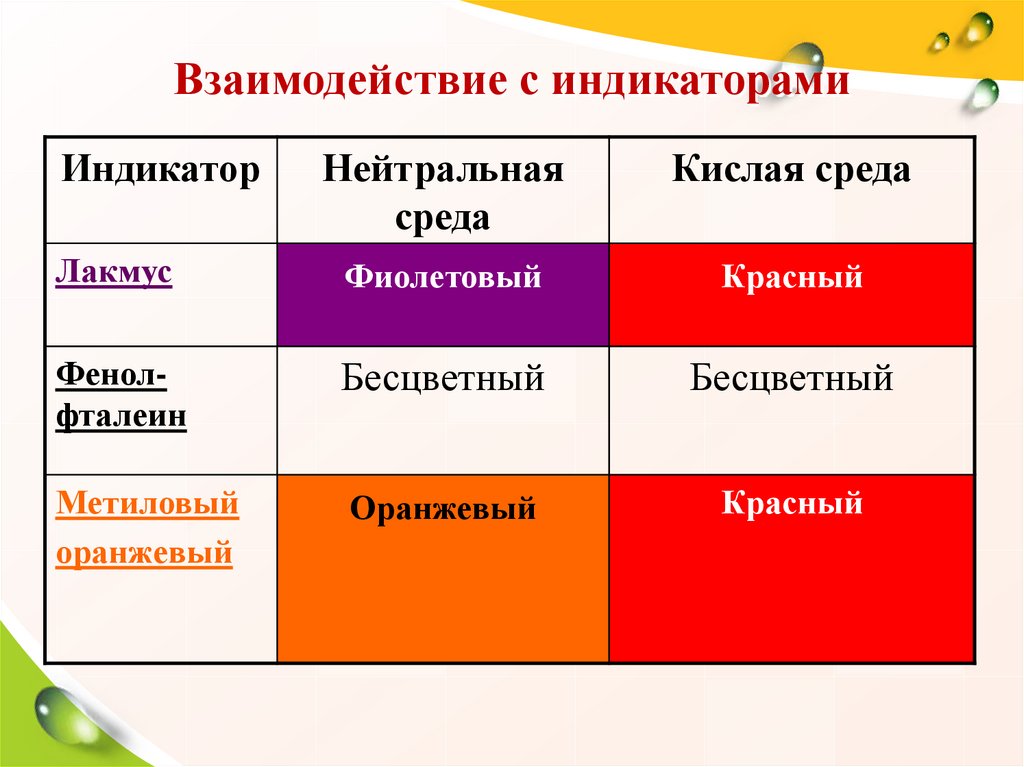 Взаимодействие с индикаторами

| Индикатор | Нейтральная среда | Кислая среда |
|---|---|---|
| Лакмус | Фиолетовый | Красный |
| Фенол-фталеин | Бесцветный | Бесцветный |
| Метиловый оранжевый | Оранжевый | Красный |